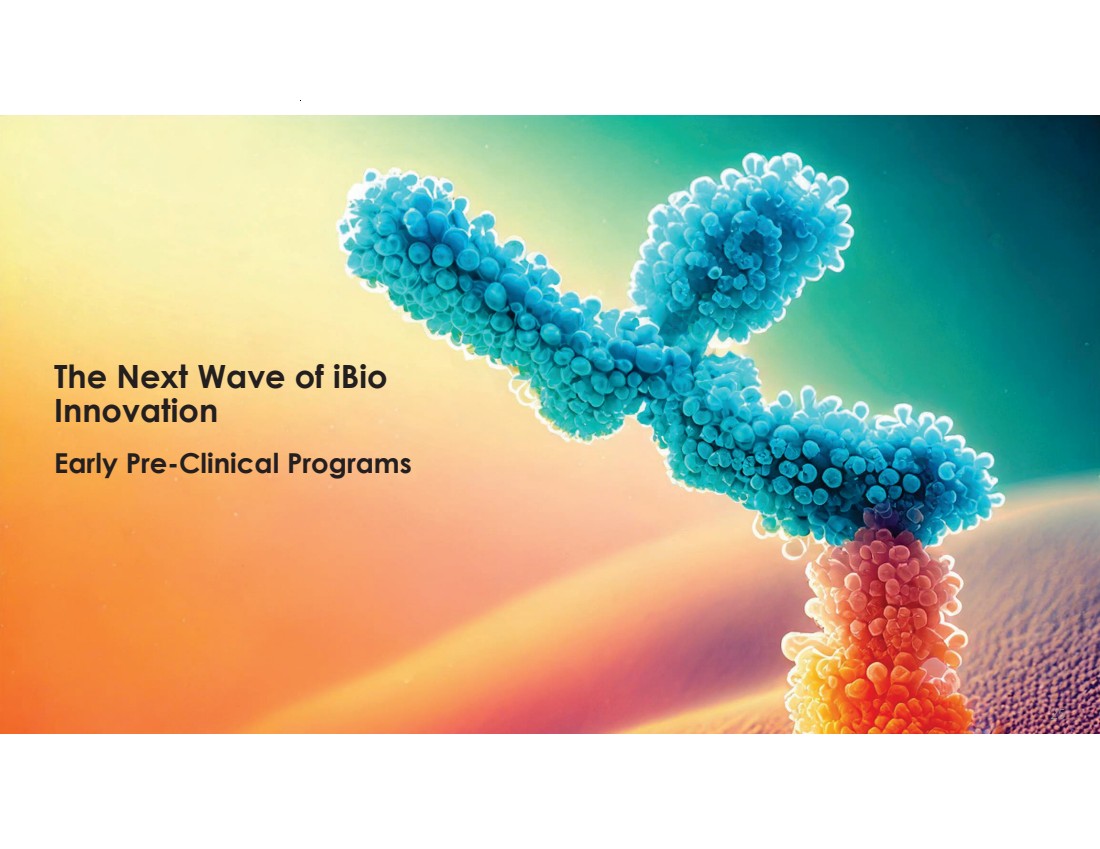 The Next Wave of iBio Innovation

Early Pre-Clinical Programs